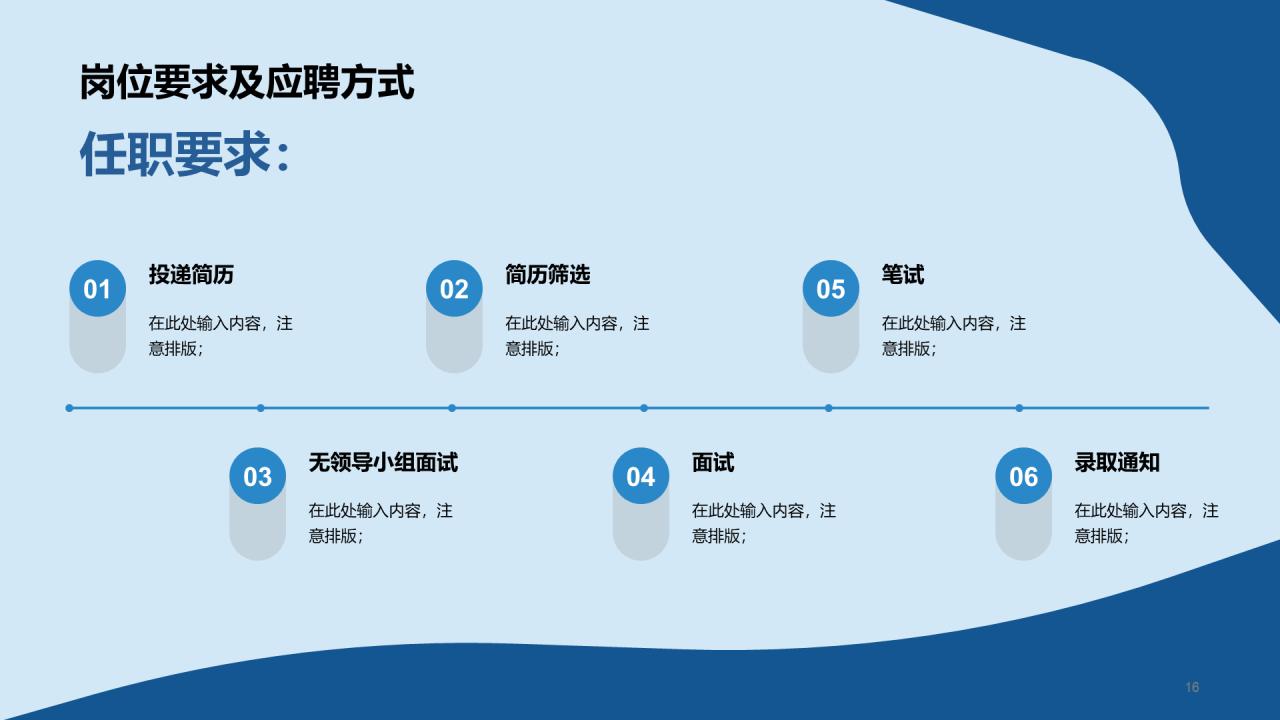 岗位要求及应聘方式

任职要求：

01 投递简历

在此处输入内容，注意排版；

02 简历筛选

在此处输入内容，注意排版；

05 笔试

在此处输入内容，注意排版；

03 无领导小组面试

在此处输入内容，注意排版；

04 面试

在此处输入内容，注意排版；

06 录取通知

在此处输入内容，注意排版；

16